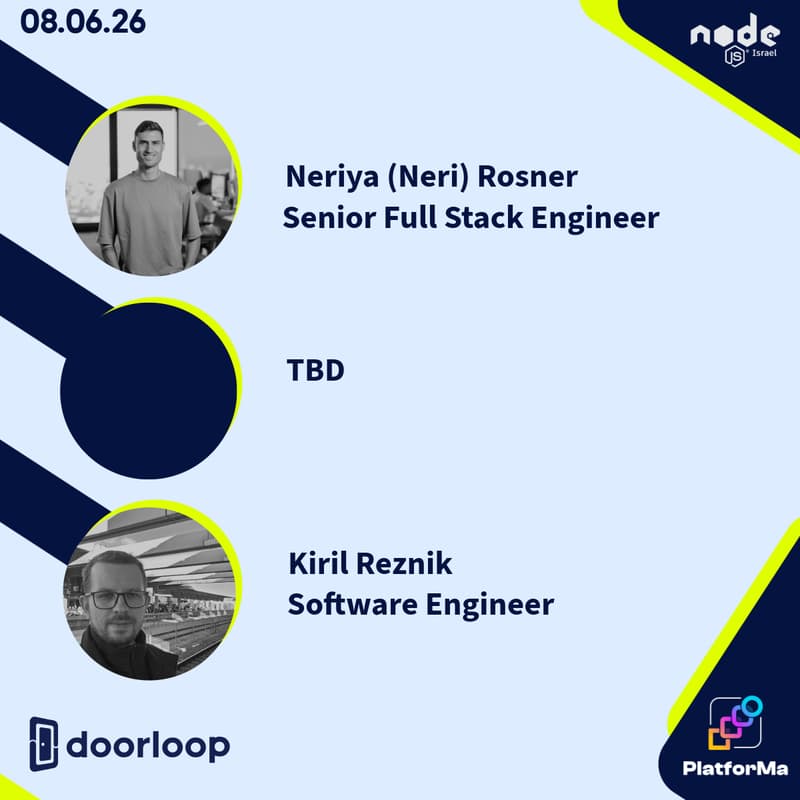 08.06.26

node JS Israel

Neriya (Neri) Rosner
Senior Full Stack Engineer

TBD

Kiril Reznik
Software Engineer

doorloop

PlatforMa